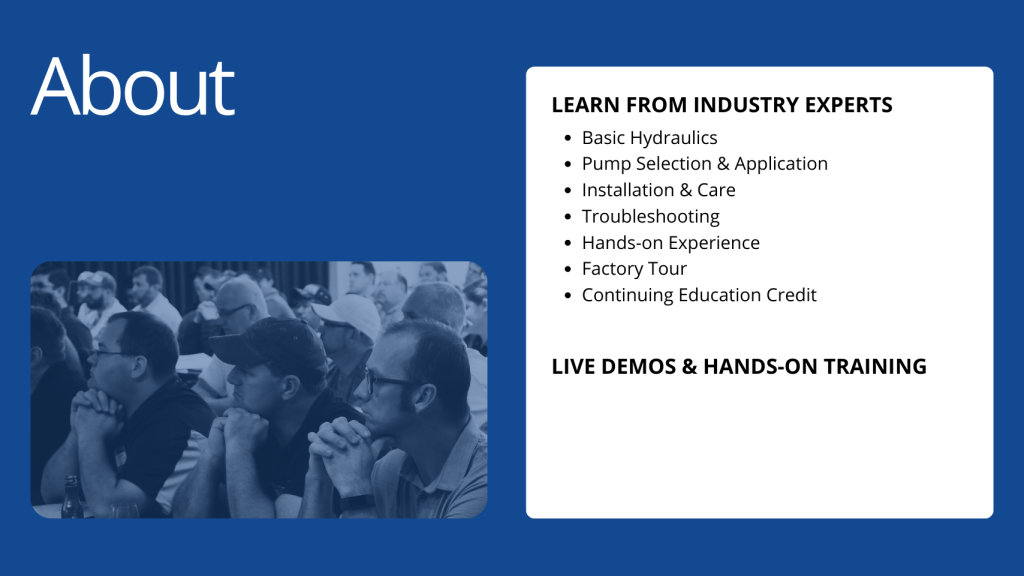 About

LEARN FROM INDUSTRY EXPERTS

- Basic Hydraulics
- Pump Selection & Application
- Installation & Care
- Troubleshooting
- Hands-on Experience
- Factory Tour
- Continuing Education Credit

LIVE DEMOS & HANDS-ON TRAINING